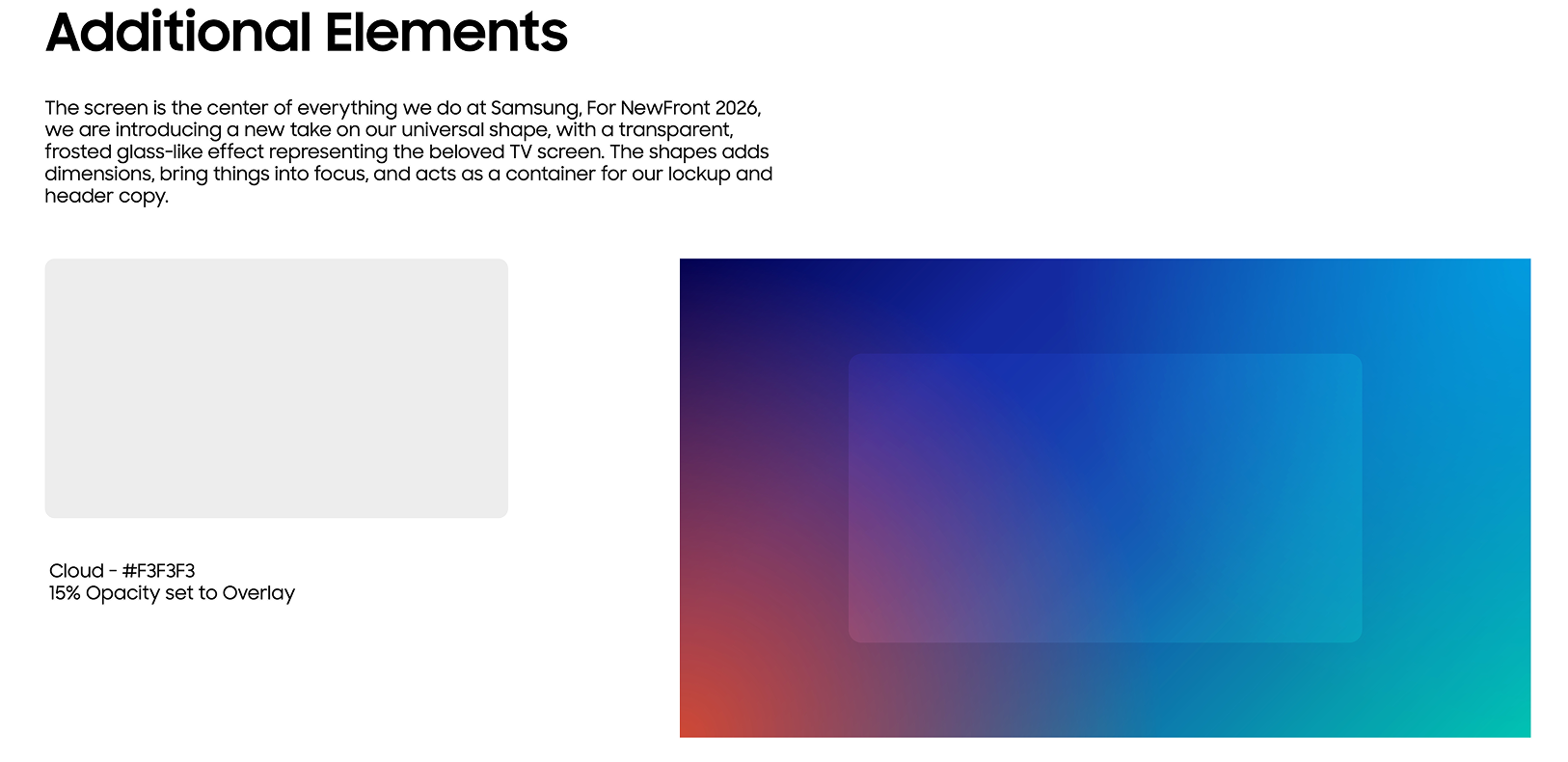 Additional Elements

The screen is the center of everything we do at Samsung, For NewFront 2026, we are introducing a new take on our universal shape, with a transparent, frosted glass-like effect representing the beloved TV screen. The shapes adds dimensions, bring things into focus, and acts as a container for our lockup and header copy.

Cloud - #F3F3F3
15% Opacity set to Overlay